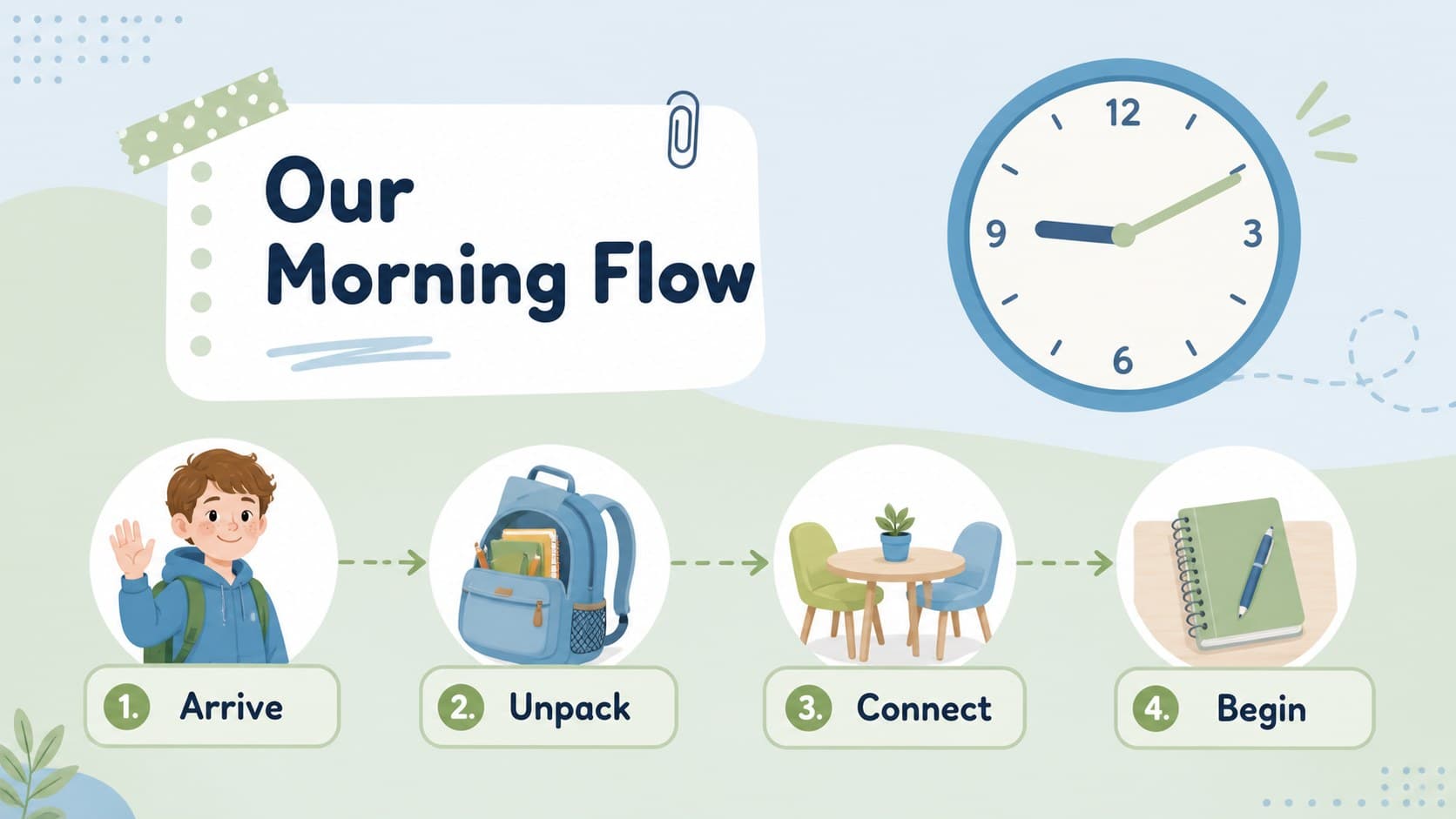 Our Morning Flow

12
3
6
9

1. Arrive
2. Unpack
3. Connect
4. Begin